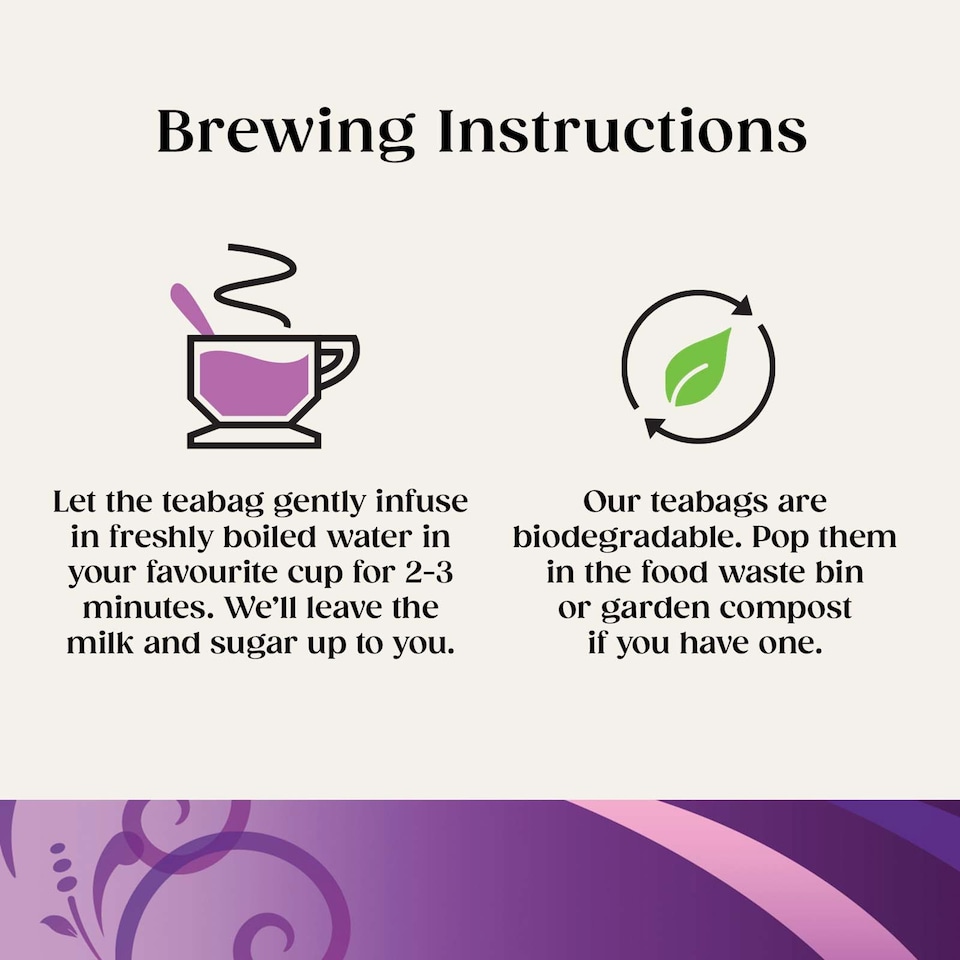 Brewing Instructions

Let the teabag gently infuse in freshly boiled water in your favourite cup for 2-3 minutes. We'll leave the milk and sugar up to you.

Our teabags are biodegradable. Pop them in the food waste bin or garden compost if you have one.